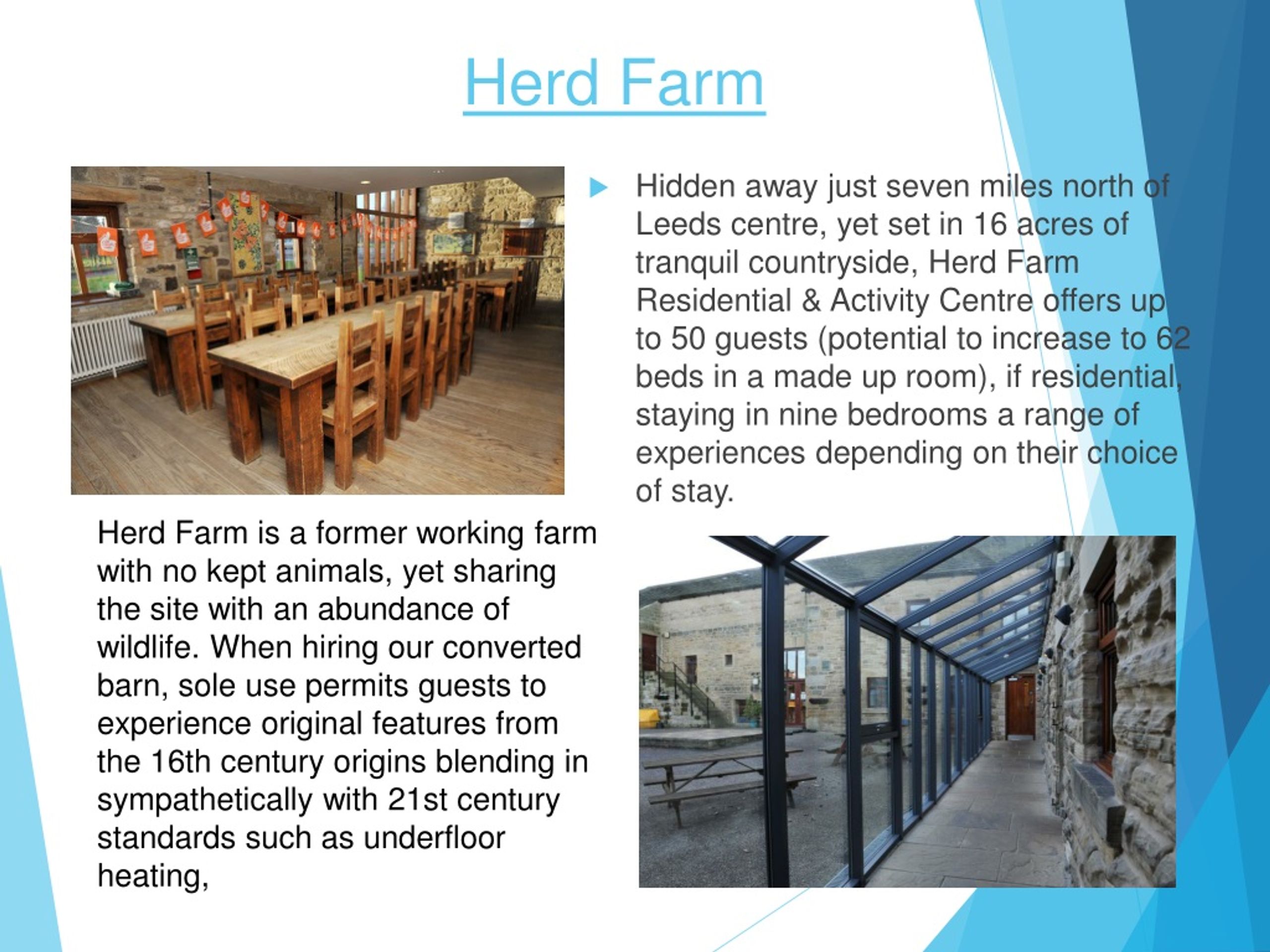 Herd Farm

Hidden away just seven miles north of Leeds centre, yet set in 16 acres of tranquil countryside, Herd Farm Residential & Activity Centre offers up to 50 guests (potential to increase to 62 beds in a made up room), if residential, staying in nine bedrooms a range of experiences depending on their choice of stay.

Herd Farm is a former working farm with no kept animals, yet sharing the site with an abundance of wildlife. When hiring our converted barn, sole use permits guests to experience original features from the 16th century origins blending in sympathetically with 21st century standards such as underfloor heating,